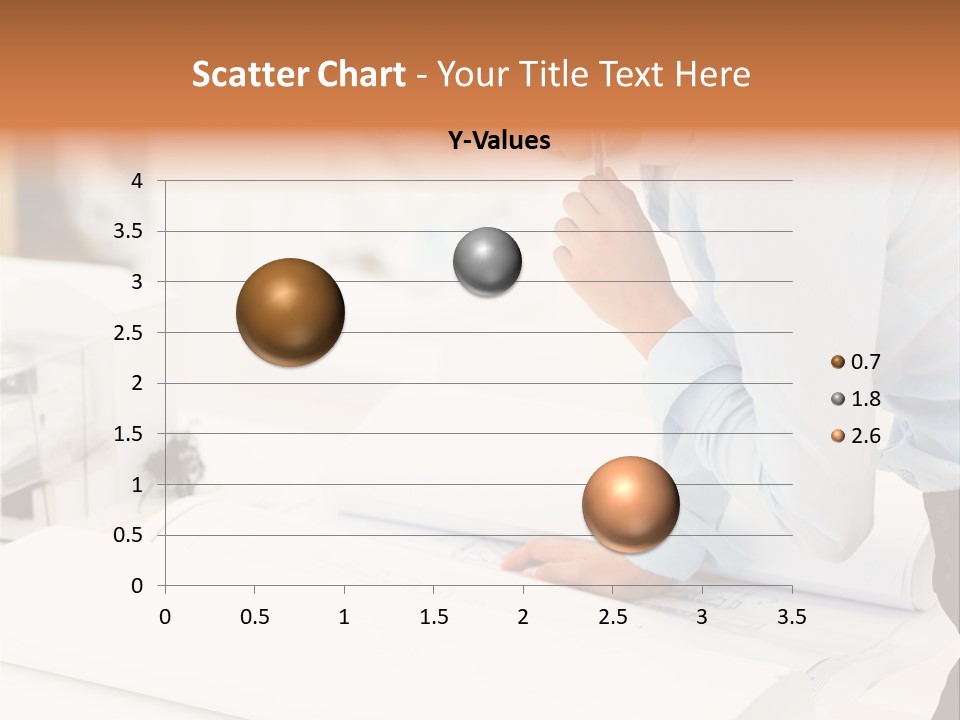 Scatter Chart - Your Title Text Here

Y-Values

4
3.5
3
2.5
2
1.5
1
0.5
0

0 0.5 1 1.5 2 2.5 3 3.5

0.7
1.8
2.6